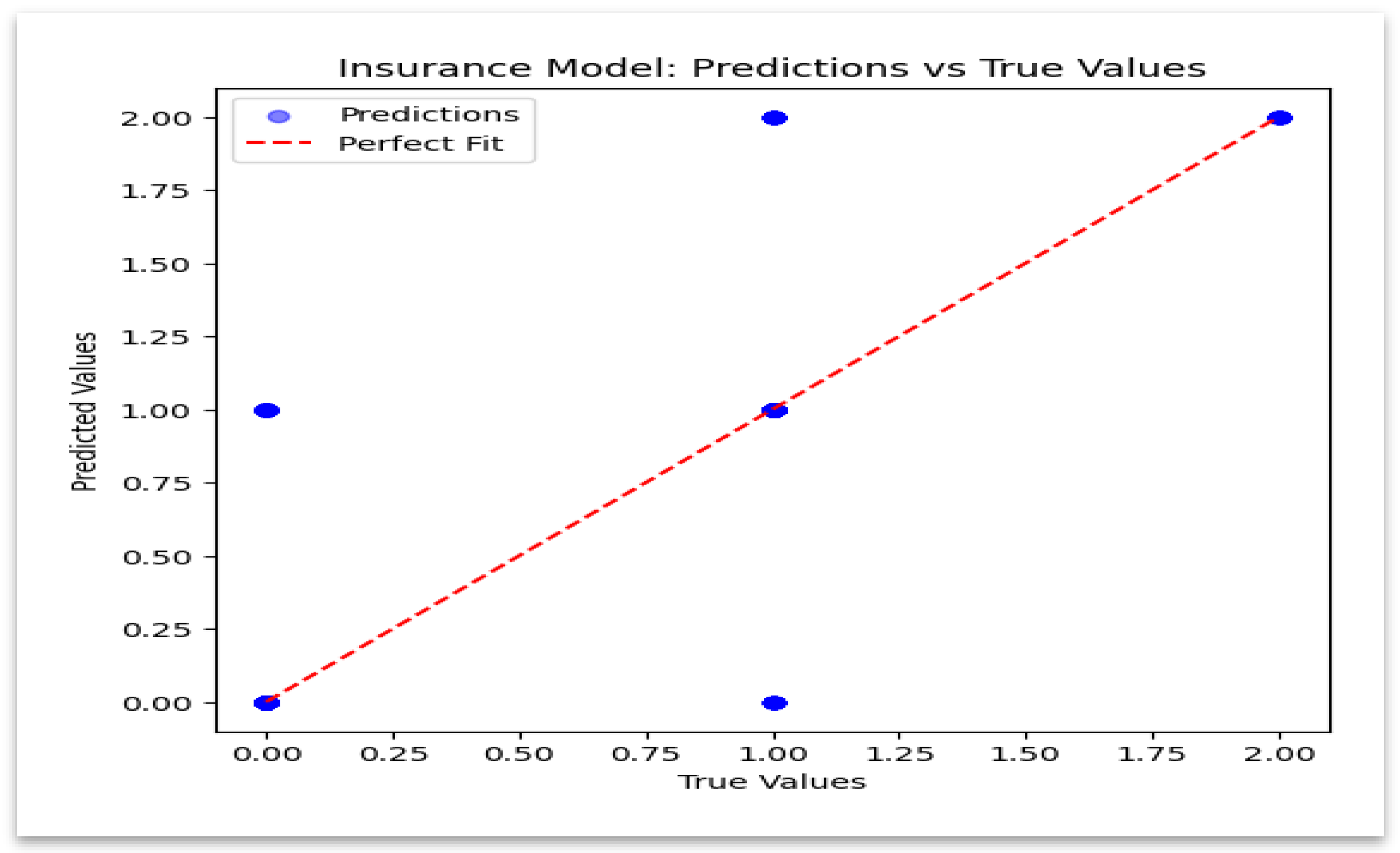 Insurance Model: Predictions vs True Values

Predictions
Perfect Fit

2.00
1.75
1.50
1.25
1.00
0.75
0.50
0.25
0.00

Predicted Values

0.00 0.25 0.50 0.75 1.00 1.25 1.50 1.75 2.00

True Values